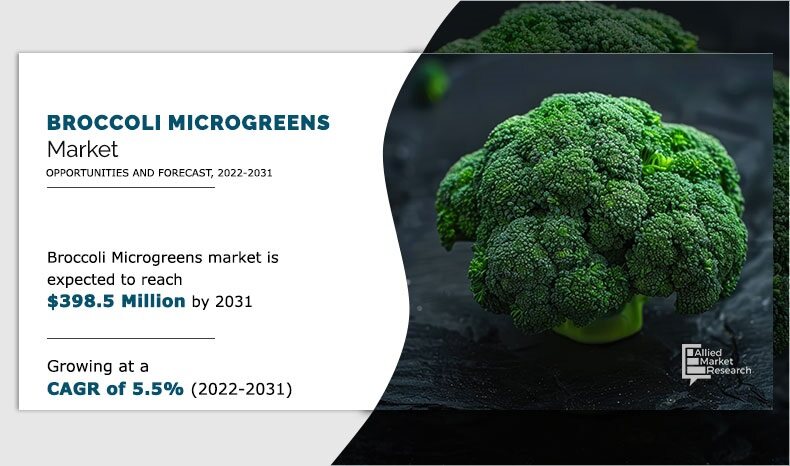 BROCCOLI MICROGREENS
Market
OPPORTUNITIES AND FORECAST, 2022-2031

Broccoli Microgreens market is expected to reach
$398.5 Million by 2031

Growing at a
CAGR of 5.5% (2022-2031)

Allied Market Research